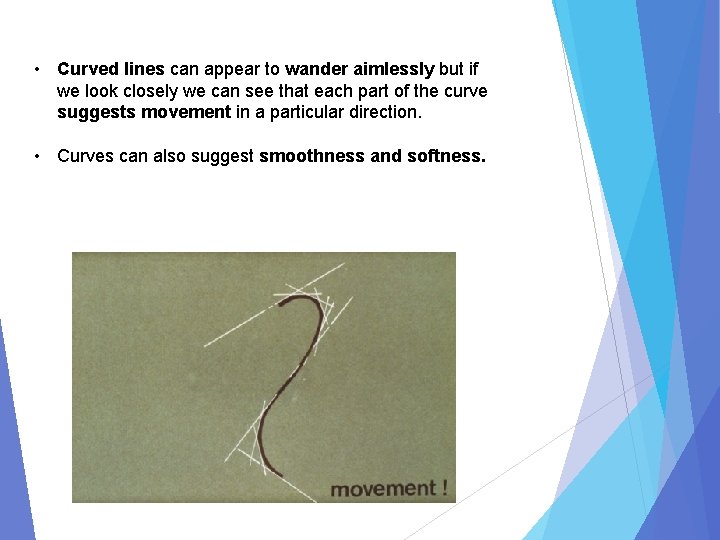 • Curved lines can appear to wander aimlessly but if we look closely we can see that each part of the curve suggests movement in a particular direction.

• Curves can also suggest smoothness and softness.

movement !